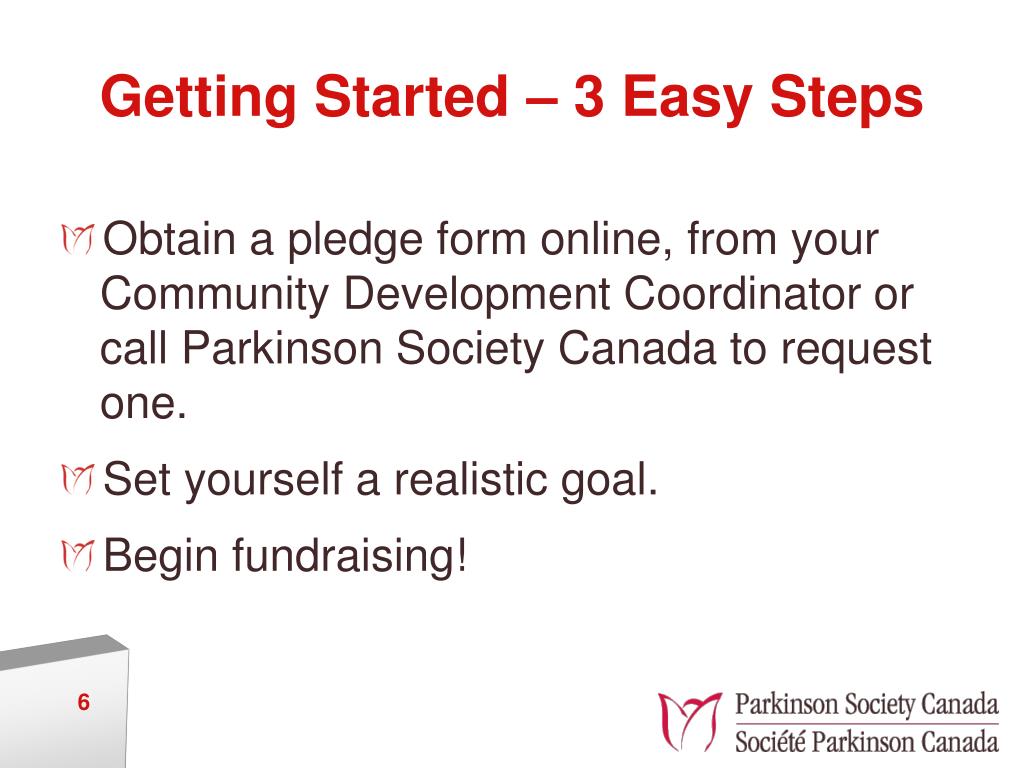 Getting Started – 3 Easy Steps

Obtain a pledge form online, from your Community Development Coordinator or call Parkinson Society Canada to request one.

Set yourself a realistic goal.

Begin fundraising!

6

Parkinson Society Canada
Société Parkinson Canada